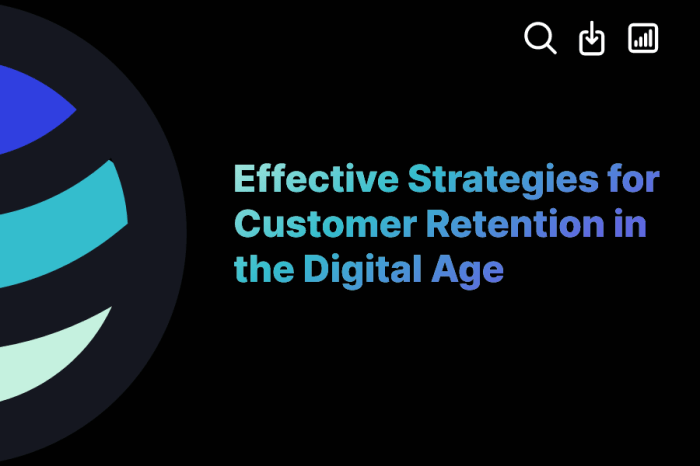 Effective Strategies for Customer Retention in the Digital Age